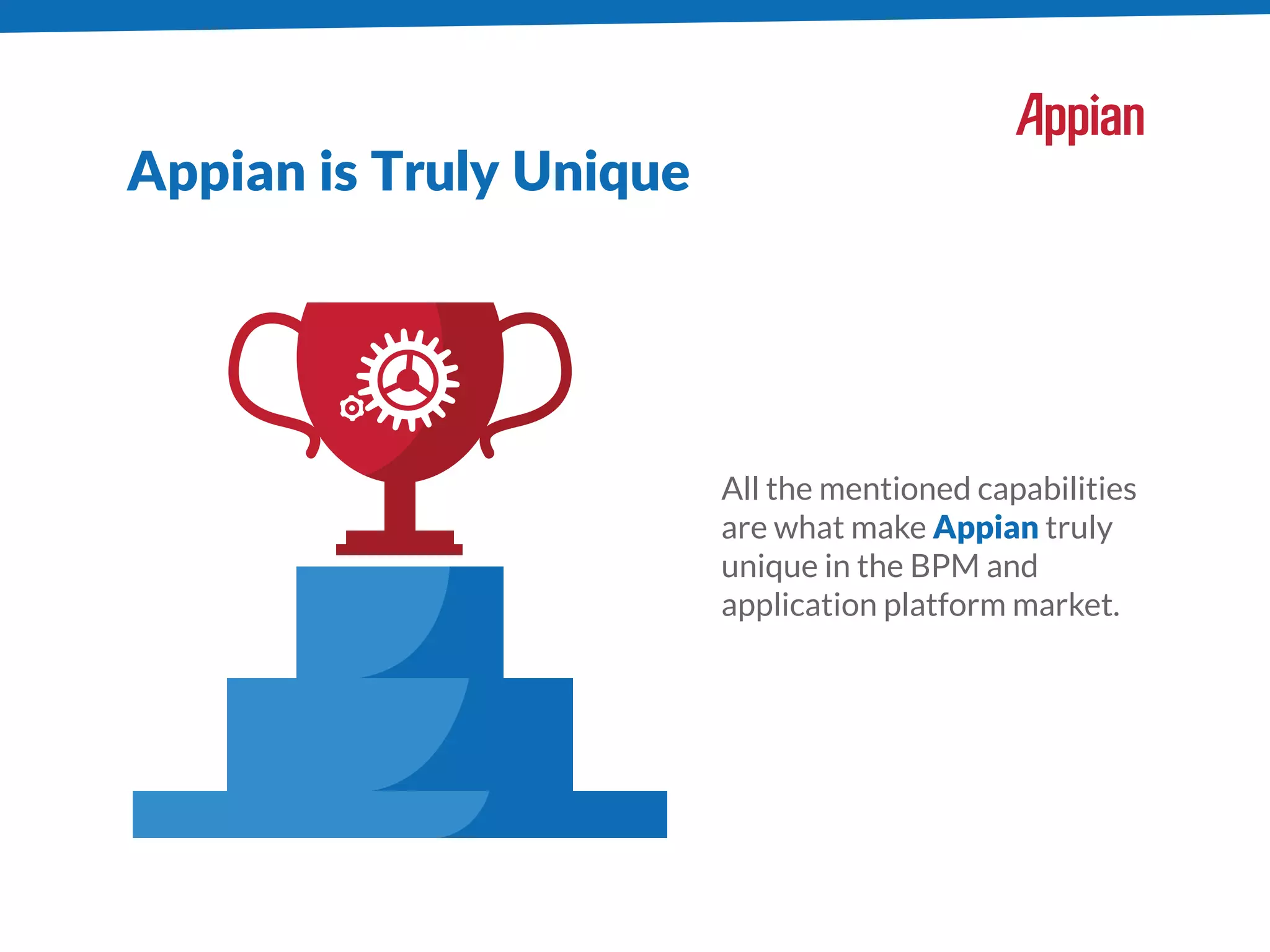 Appian

Appian is Truly Unique

All the mentioned capabilities are what make Appian truly unique in the BPM and application platform market.